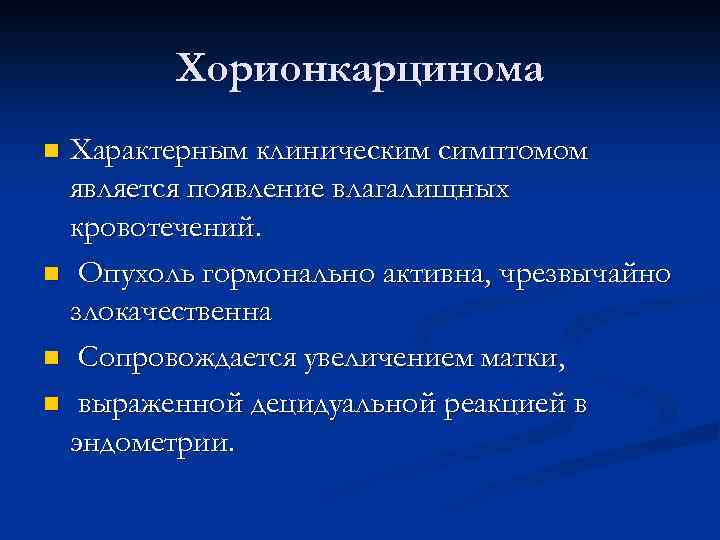 Хорионкарцинома

Характерным клиническим симптомом является появление влагалищных кровотечений.

Опухоль гормонально активна, чрезвычайно злокачественна

Сопровождается увеличением матки,

выраженной децидуальной реакцией в эндометрии.